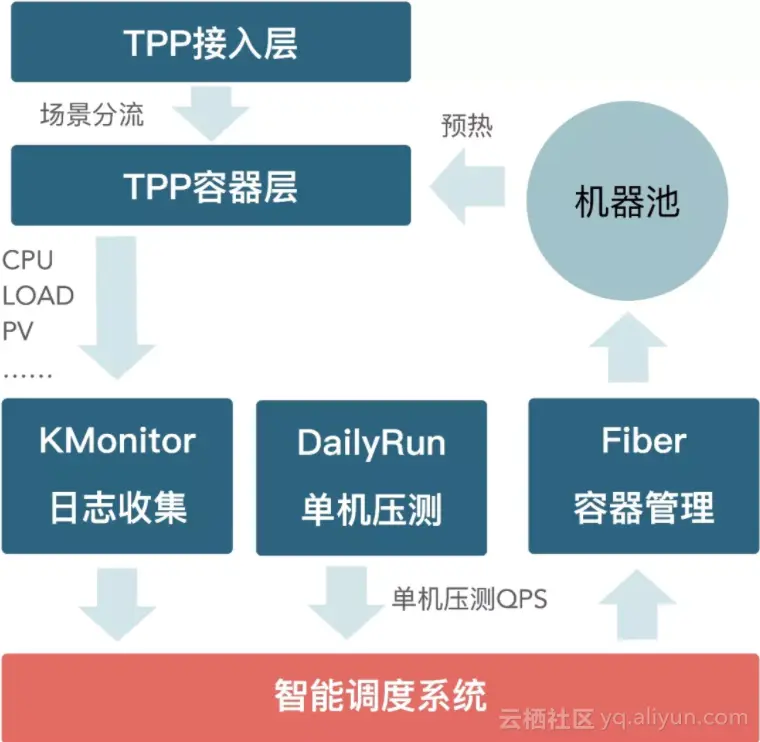 TPP接入层

场景分流

预热

TPP容器层

机器池

CPU
LOAD
PV
……

KMonitor
日志收集

DailyRun
单机压测

Fiber
容器管理

单机压测QPS

智能调度系统

云栖社区 yq.aliyun.com